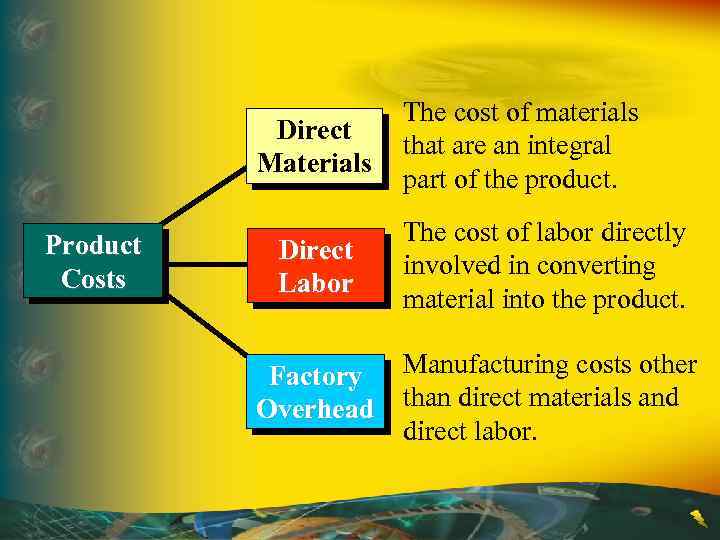 Product Costs

Direct Materials

The cost of materials that are an integral part of the product.

Direct Labor

The cost of labor directly involved in converting material into the product.

Factory Overhead

Manufacturing costs other than direct materials and direct labor.